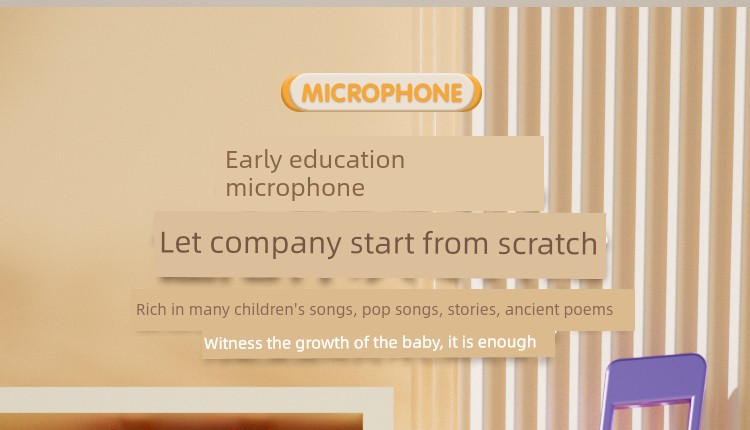 MICROPHONE

Early education microphone

Let company start from scratch

Rich in many children's songs, pop songs, stories, ancient poems

Witness the growth of the baby, it is enough